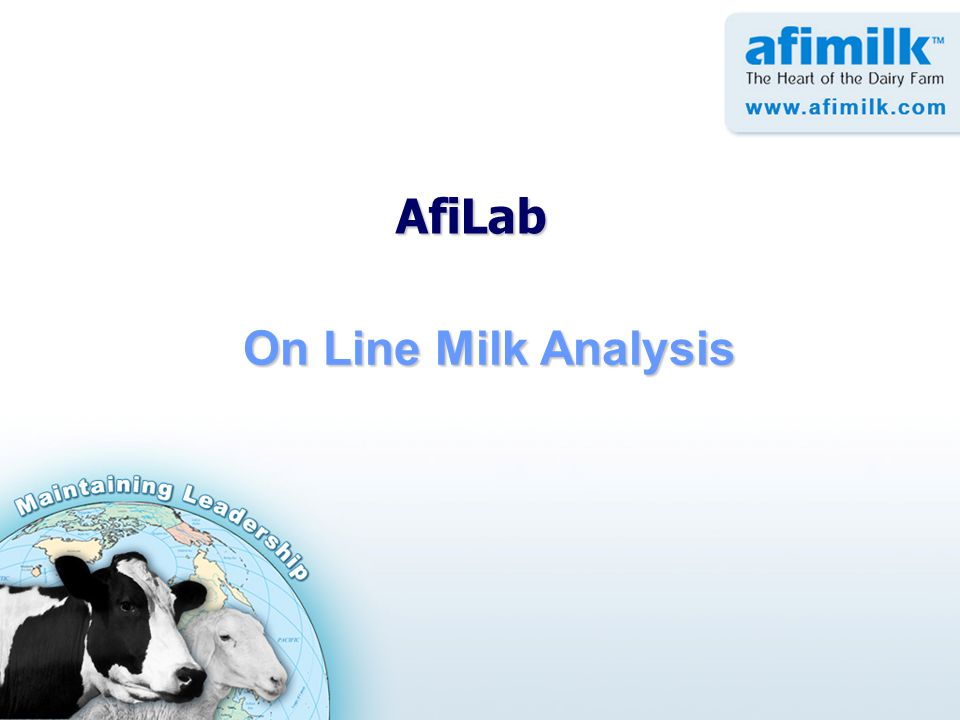 afimilk™
The Heart of the Dairy Farm
www.afimilk.com

AfiLab

On Line Milk Analysis

Maintaining Leadership